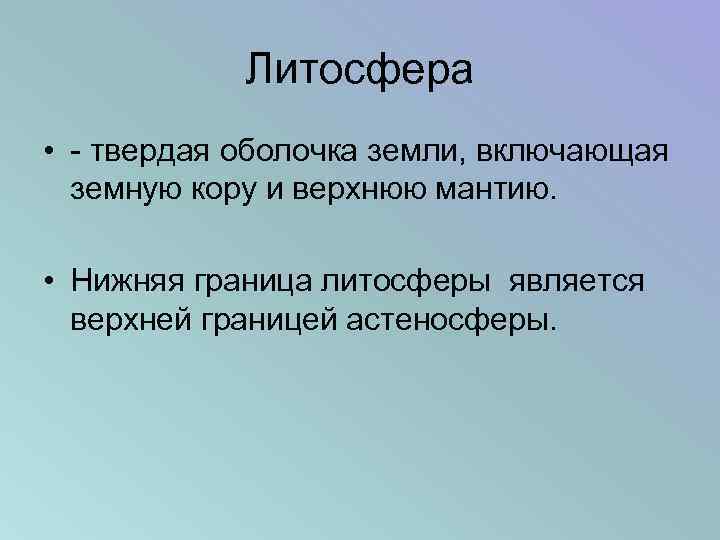 Литосфера

• - твердая оболочка земли, включающая земную кору и верхнюю мантию.

• Нижняя граница литосферы является верхней границей астеносферы.